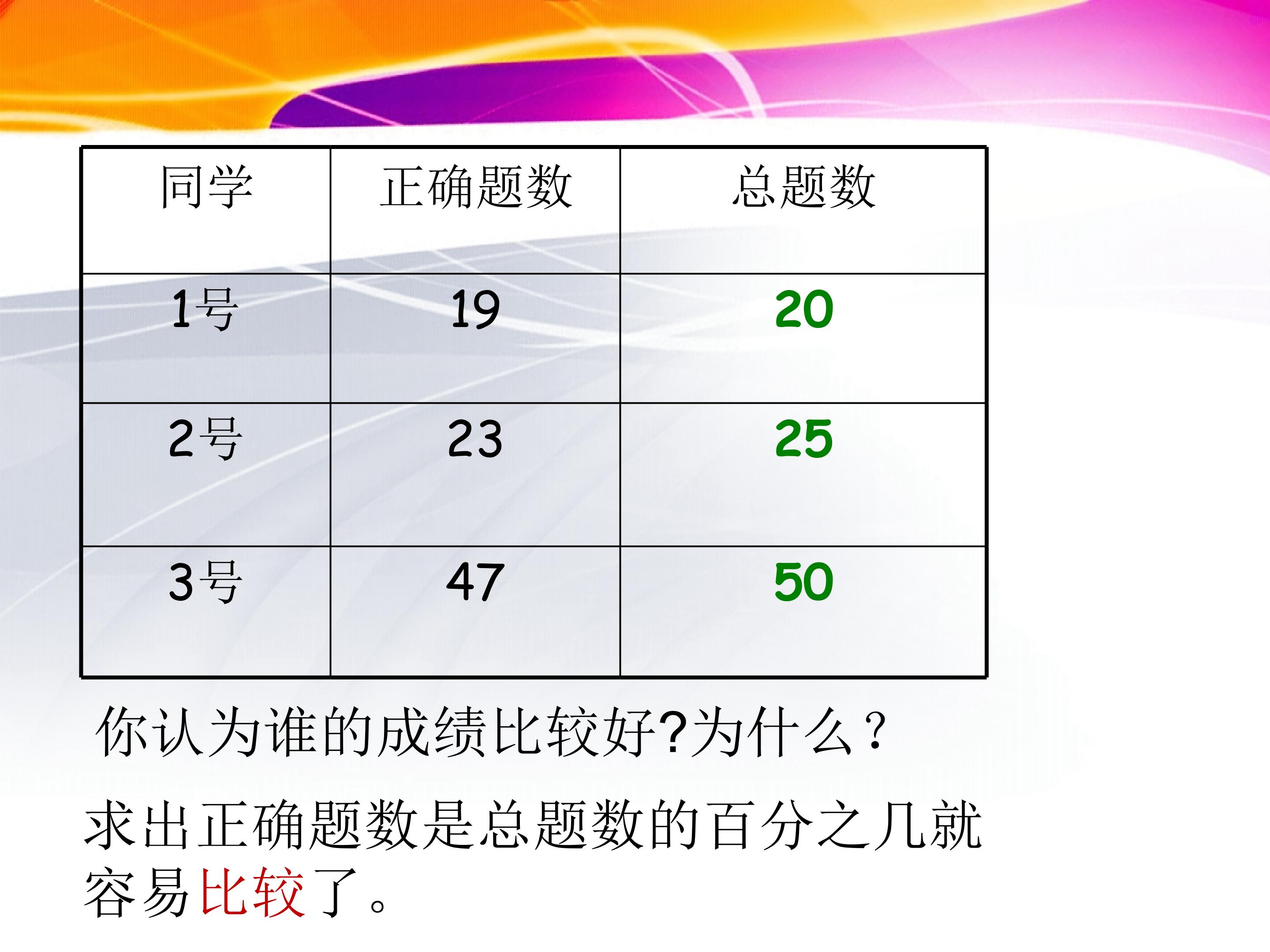 | 同学 | 正确题数 | 总题数 |
|---|---|---|
| 1号 | 19 | 20 |
| 2号 | 23 | 25 |
| 3号 | 47 | 50 |

你认为谁的成绩比较好?为什么？

求出正确题数是总题数的百分之几就容易比较了。